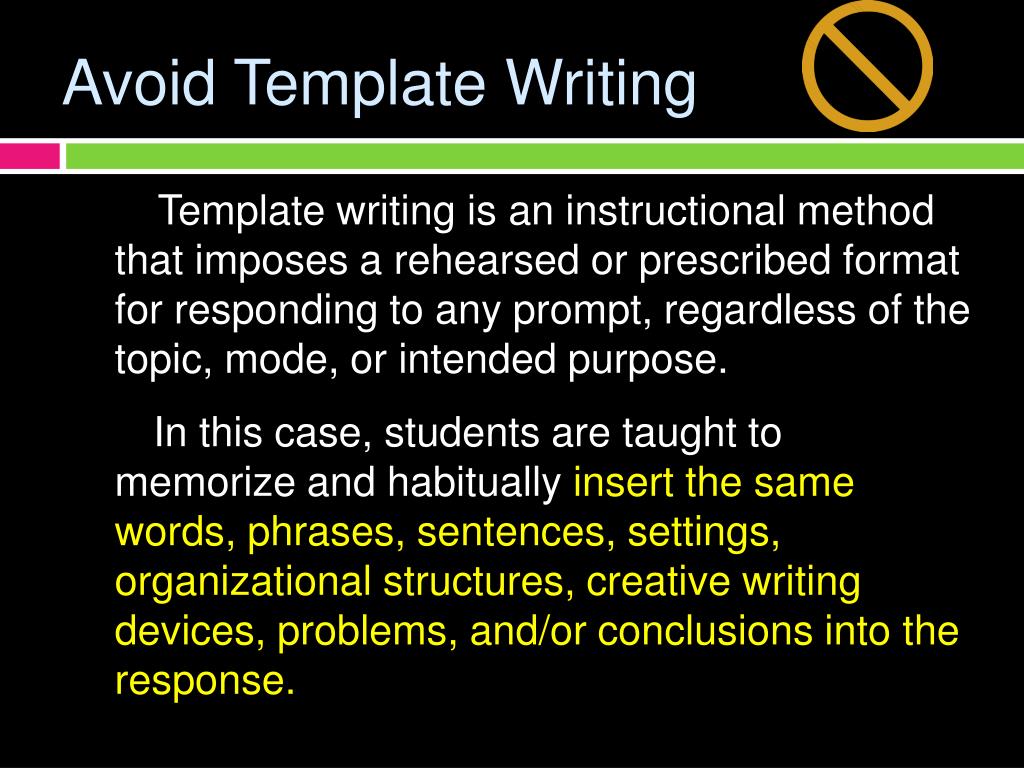 Avoid Template Writing

Template writing is an instructional method that imposes a rehearsed or prescribed format for responding to any prompt, regardless of the topic, mode, or intended purpose.

In this case, students are taught to memorize and habitually insert the same words, phrases, sentences, settings, organizational structures, creative writing devices, problems, and/or conclusions into the response.